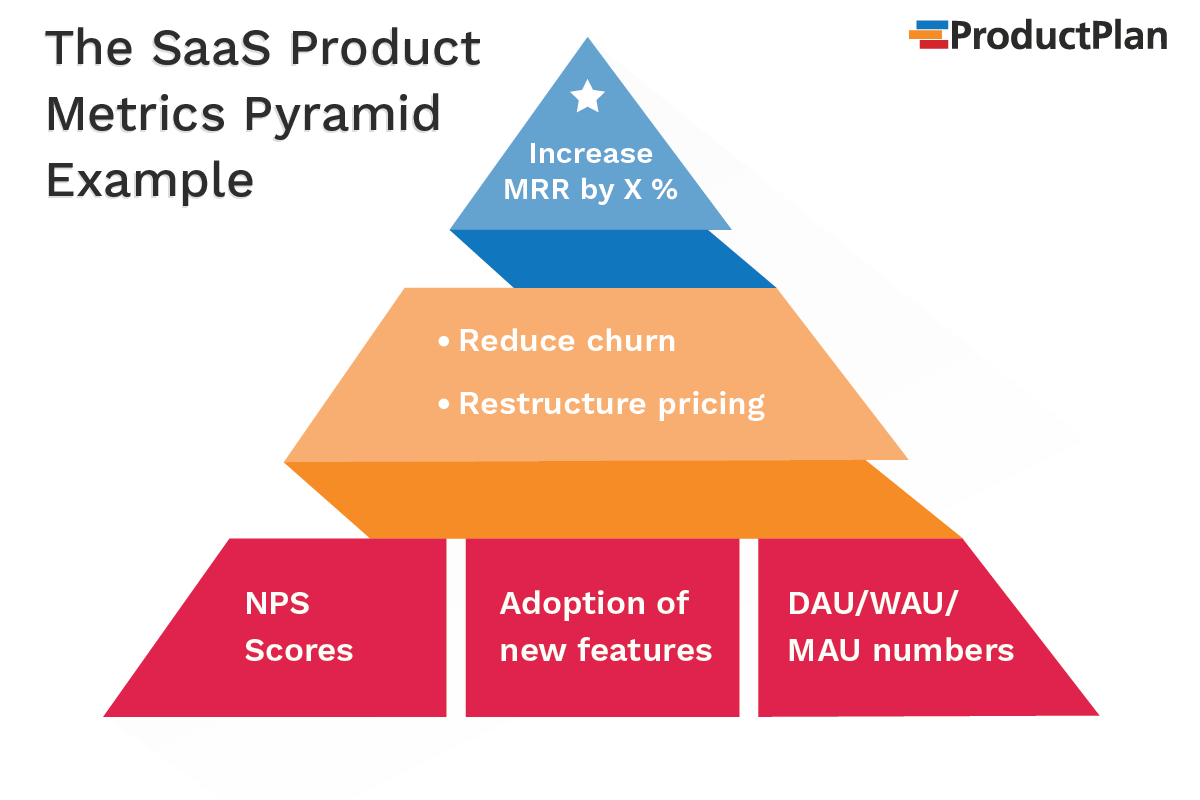 The SaaS Product Metrics Pyramid Example

ProductPlan

Increase MRR by X %

• Reduce churn
• Restructure pricing

NPS Scores

Adoption of new features

DAU/WAU/ MAU numbers